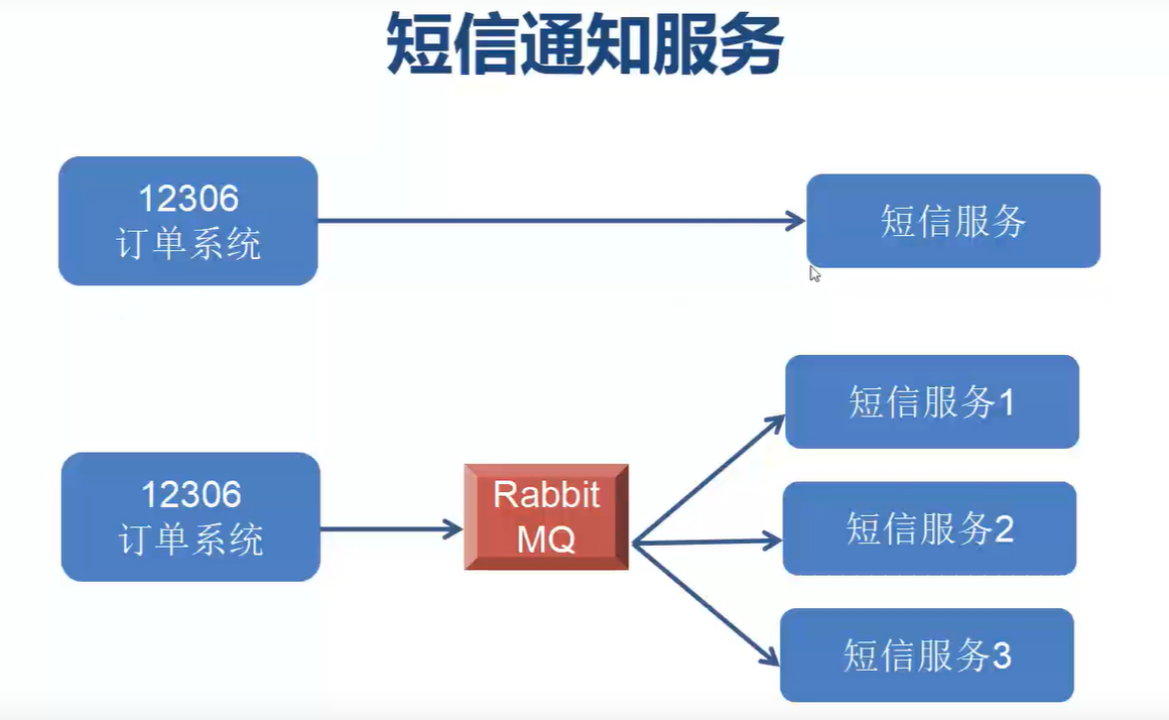 短信通知服务

12306
订单系统

短信服务

12306
订单系统

Rabbit
MQ

短信服务1

短信服务2

短信服务3